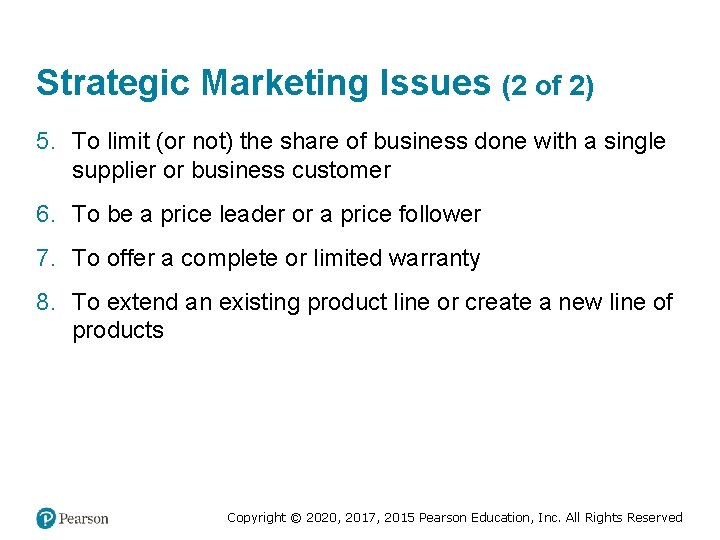 Strategic Marketing Issues (2 of 2)

5. To limit (or not) the share of business done with a single supplier or business customer

6. To be a price leader or a price follower

7. To offer a complete or limited warranty

8. To extend an existing product line or create a new line of products

Pearson

Copyright © 2020, 2017, 2015 Pearson Education, Inc. All Rights Reserved